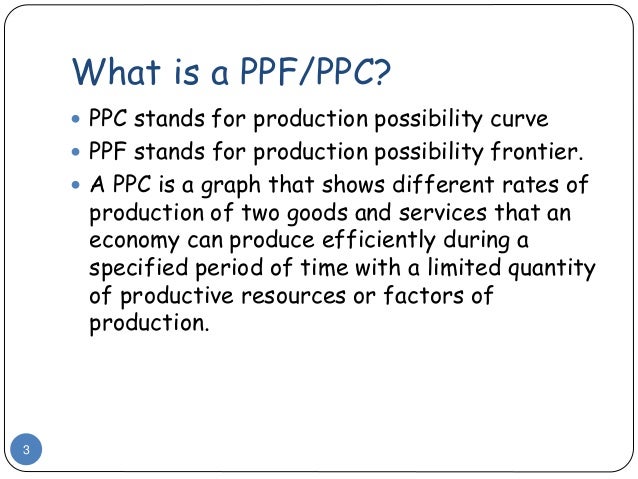 What is a PPF/PPC?

• PPC stands for production possibility curve
• PPF stands for production possibility frontier.
• A PPC is a graph that shows different rates of production of two goods and services that an economy can produce efficiently during a specified period of time with a limited quantity of productive resources or factors of production.

3